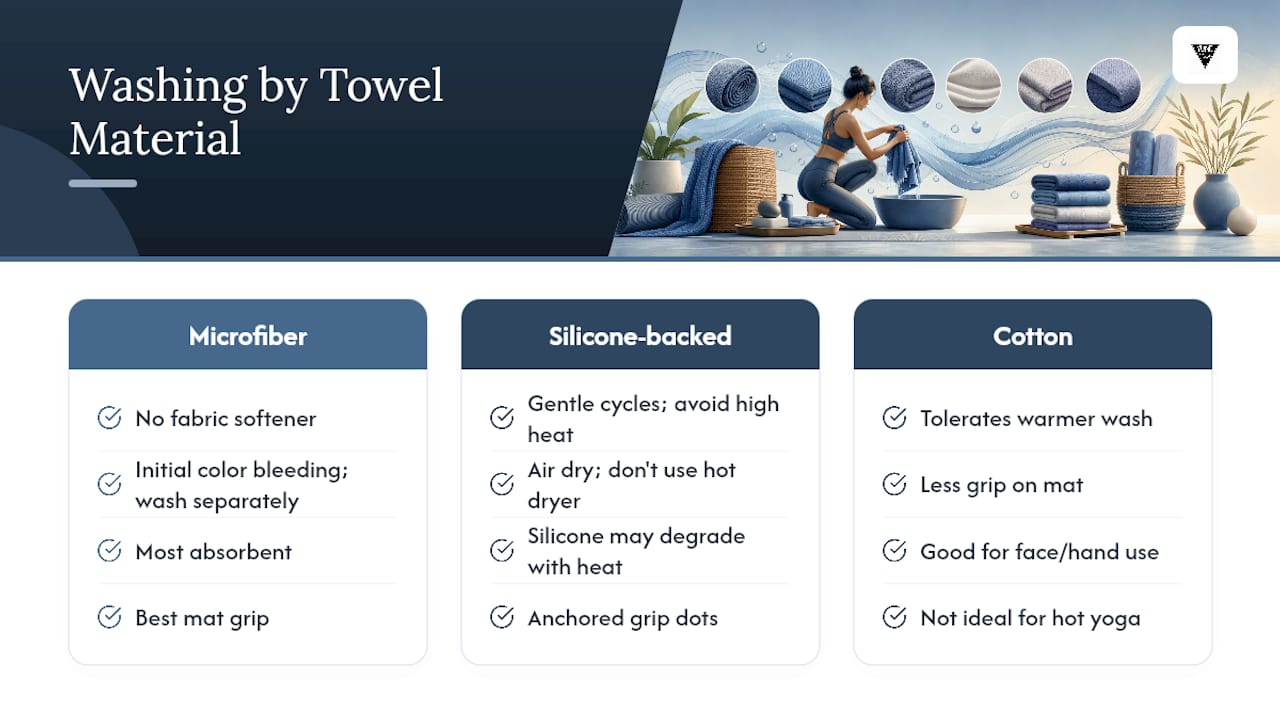 Washing by Towel Material

Microfiber

No fabric softener

Initial color bleeding; wash separately

Most absorbent

Best mat grip

Silicone-backed

Gentle cycles; avoid high heat

Air dry; don't use hot dryer

Silicone may degrade with heat

Anchored grip dots

Cotton

Tolerates warmer wash

Less grip on mat

Good for face/hand use

Not ideal for hot yoga